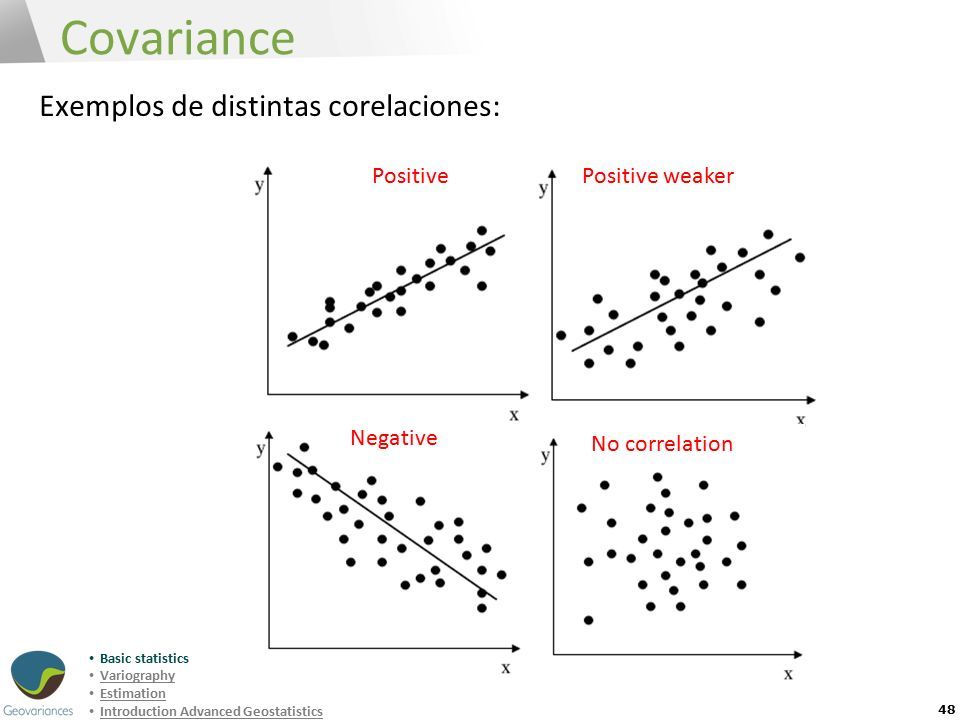 Covariance

Exemplos de distintas corelaciones:

Positive

y

x

Positive weaker

y

x

Negative

y

x

No correlation

y

x

Geovariances

• Basic statistics
• Variography
• Estimation
• Introduction Advanced Geostatistics

48